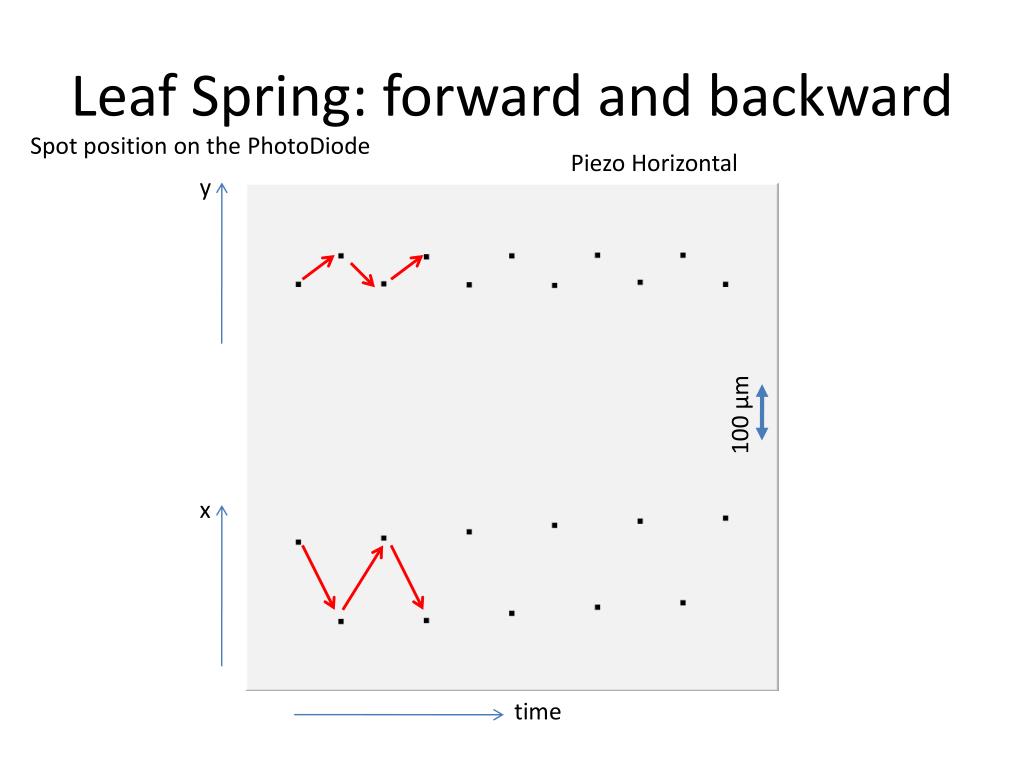 Leaf Spring: forward and backward

Spot position on the PhotoDiode

Piezo Horizontal

y

100 µm

x

time